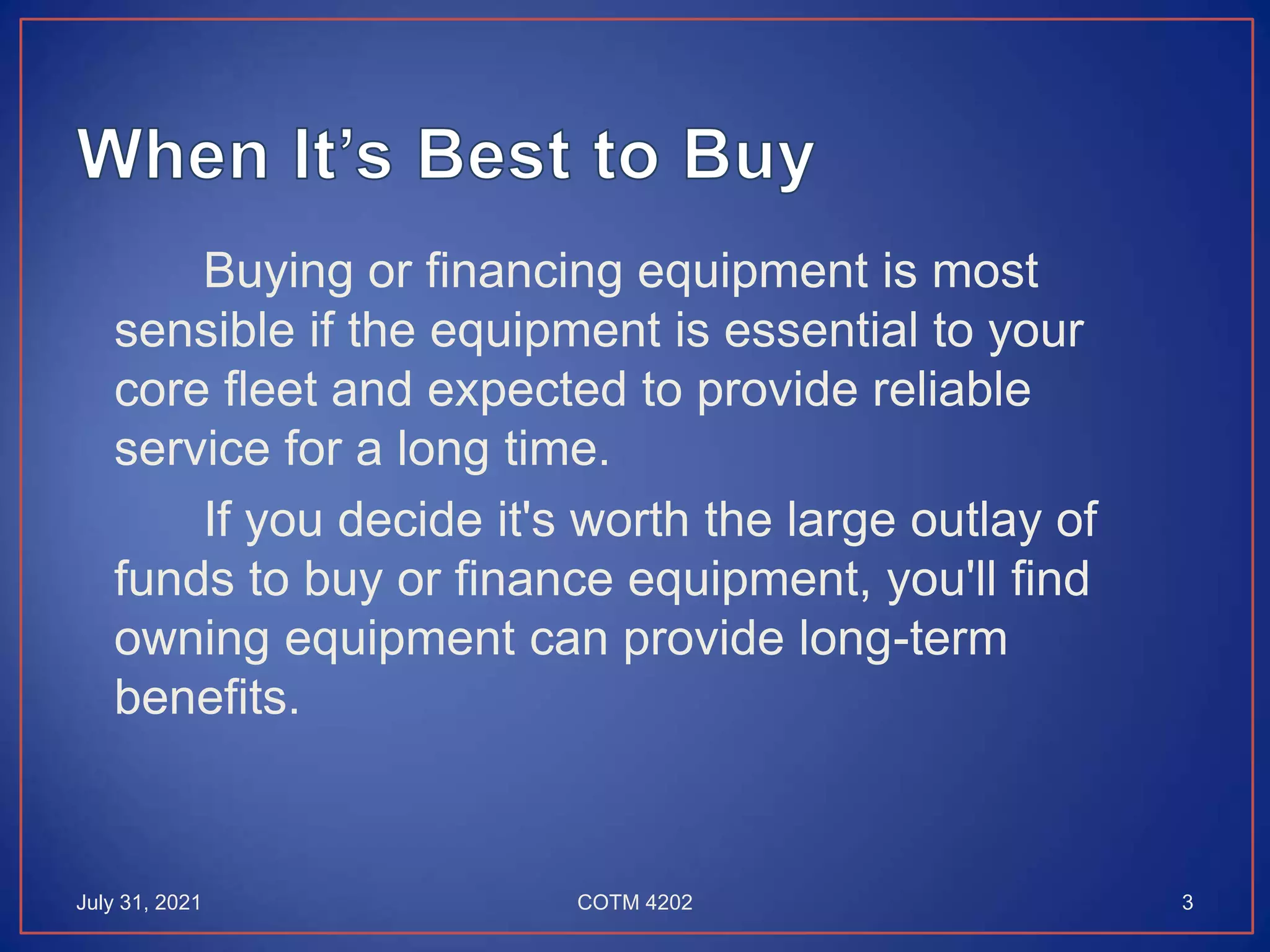 When It’s Best to Buy

Buying or financing equipment is most sensible if the equipment is essential to your core fleet and expected to provide reliable service for a long time.

If you decide it's worth the large outlay of funds to buy or finance equipment, you'll find owning equipment can provide long-term benefits.

July 31, 2021

COTM 4202

3